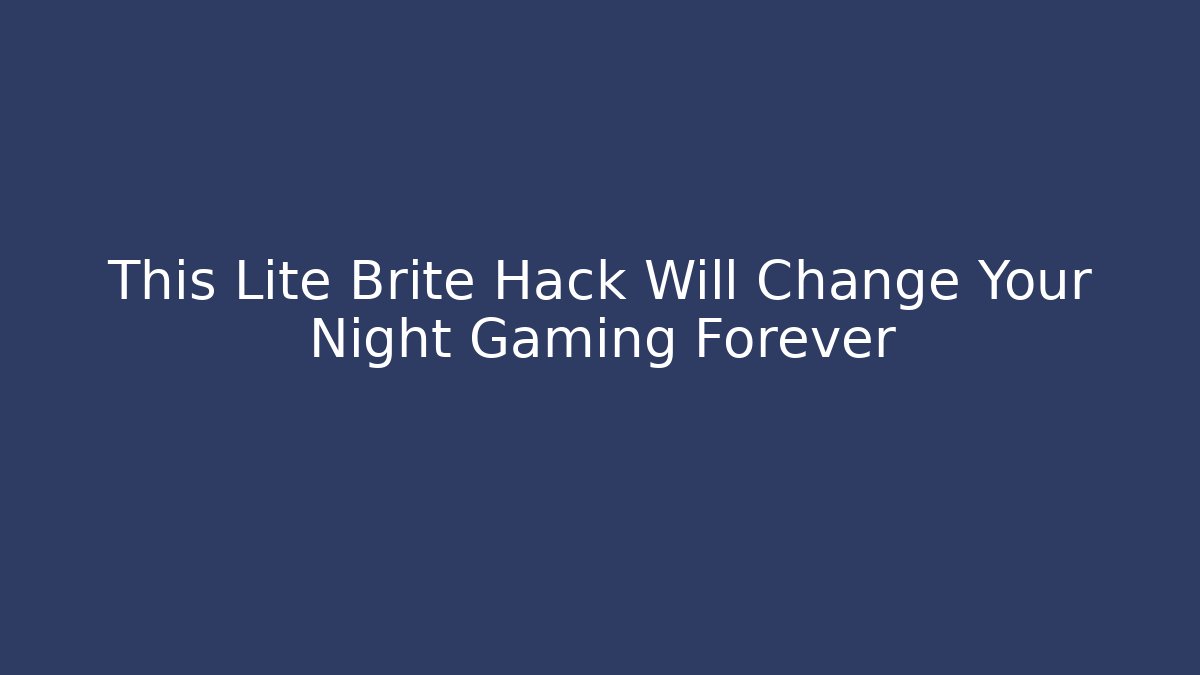 This Lite Brite Hack Will Change Your Night Gaming Forever